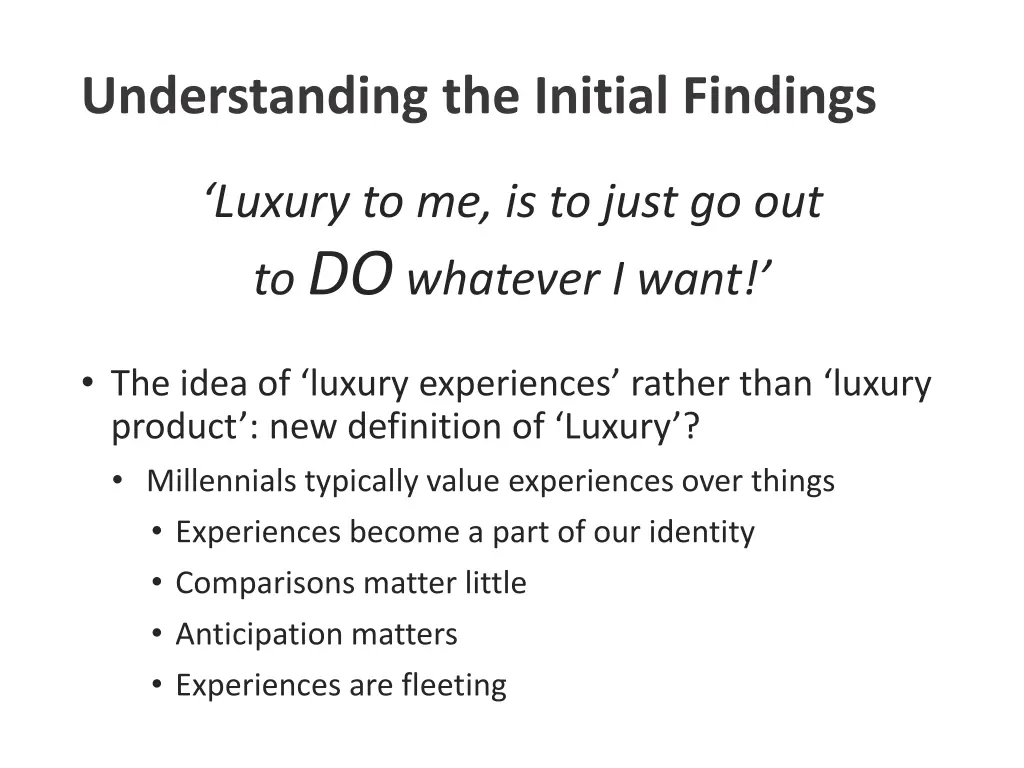 Understanding the Initial Findings

‘Luxury to me, is to just go out to DO whatever I want!’

• The idea of ‘luxury experiences’ rather than ‘luxury product’: new definition of ‘Luxury’?
  • Millennials typically value experiences over things
    • Experiences become a part of our identity
    • Comparisons matter little
    • Anticipation matters
    • Experiences are fleeting